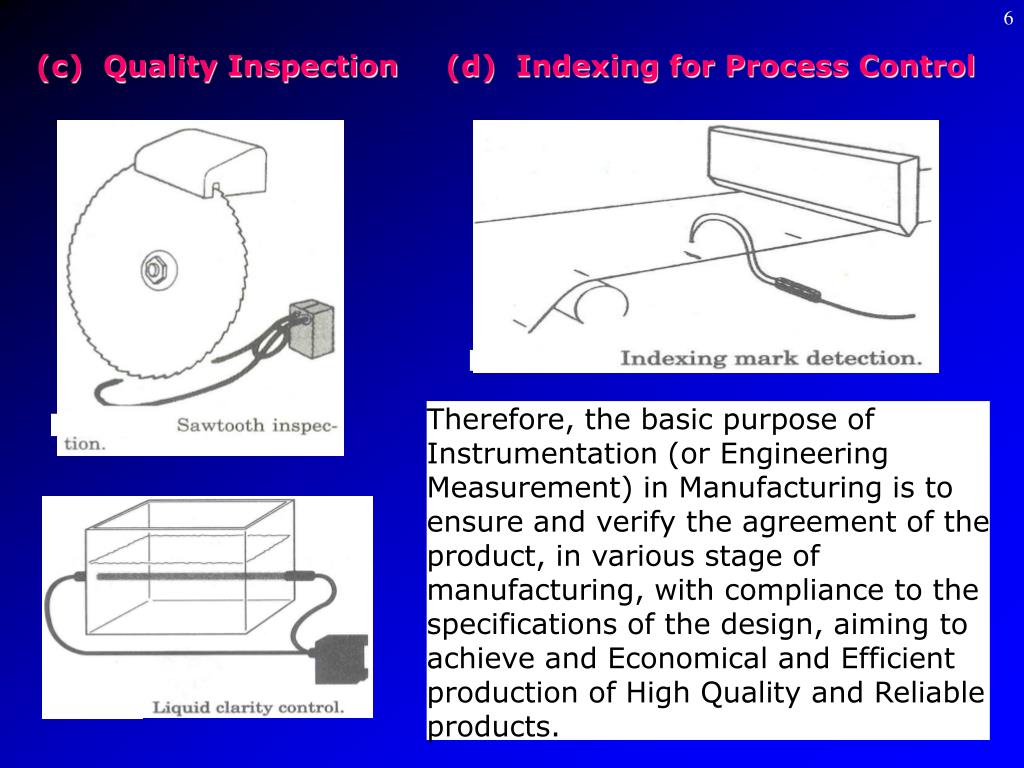 6

(c) Quality Inspection (d) Indexing for Process Control

Sawtooth inspection.

Indexing mark detection.

Liquid clarity control.

Therefore, the basic purpose of Instrumentation (or Engineering Measurement) in Manufacturing is to ensure and verify the agreement of the product, in various stage of manufacturing, with compliance to the specifications of the design, aiming to achieve and Economical and Efficient production of High Quality and Reliable products.